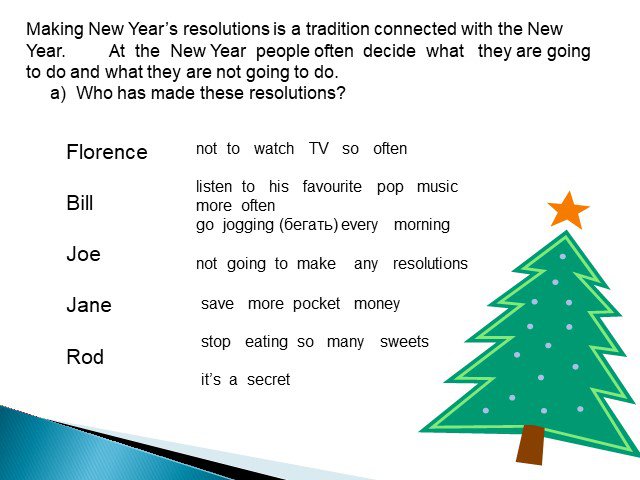 Making New Year's resolutions is a tradition connected with the New Year. At the New Year people often decide what they are going to do and what they are not going to do.

a) Who has made these resolutions?

Florence

Bill

Joe

Jane

Rod

not to watch TV so often

listen to his favourite pop music more often

go jogging (бегать) every morning

not going to make any resolutions

save more pocket money

stop eating so many sweets

it's a secret